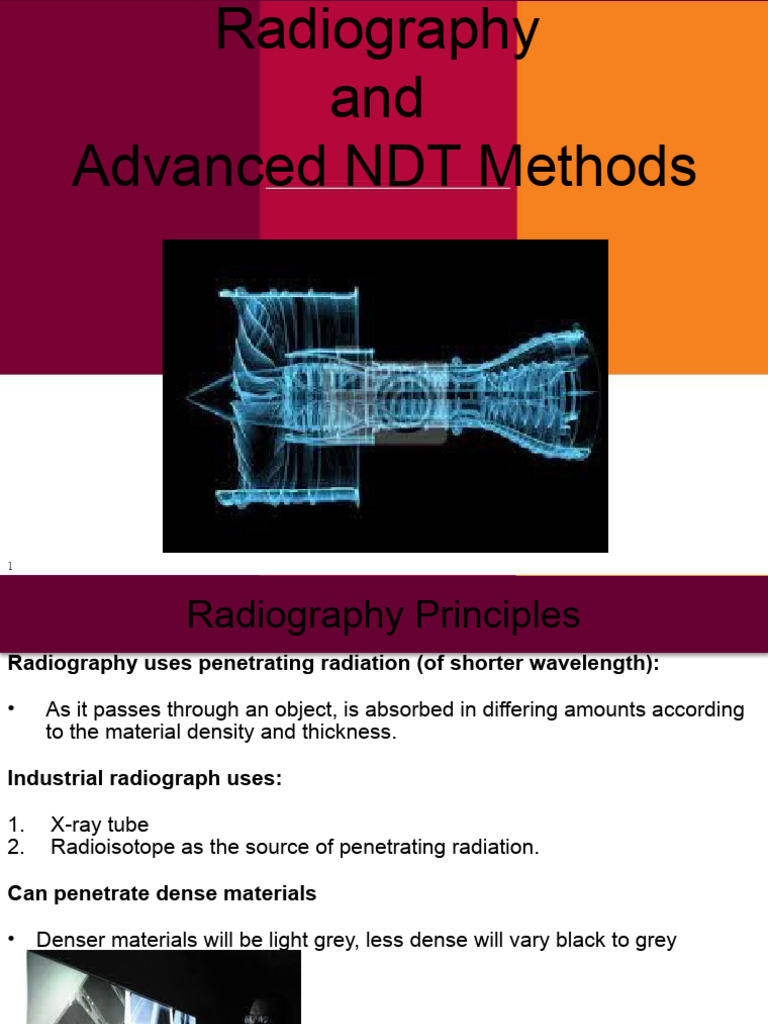 Radiography
and
Advanced NDT Methods

1

Radiography Principles

Radiography uses penetrating radiation (of shorter wavelength):

• As it passes through an object, is absorbed in differing amounts according to the material density and thickness.

Industrial radiograph uses:

1. X-ray tube
2. Radioisotope as the source of penetrating radiation.

Can penetrate dense materials

• Denser materials will be light grey, less dense will vary black to grey